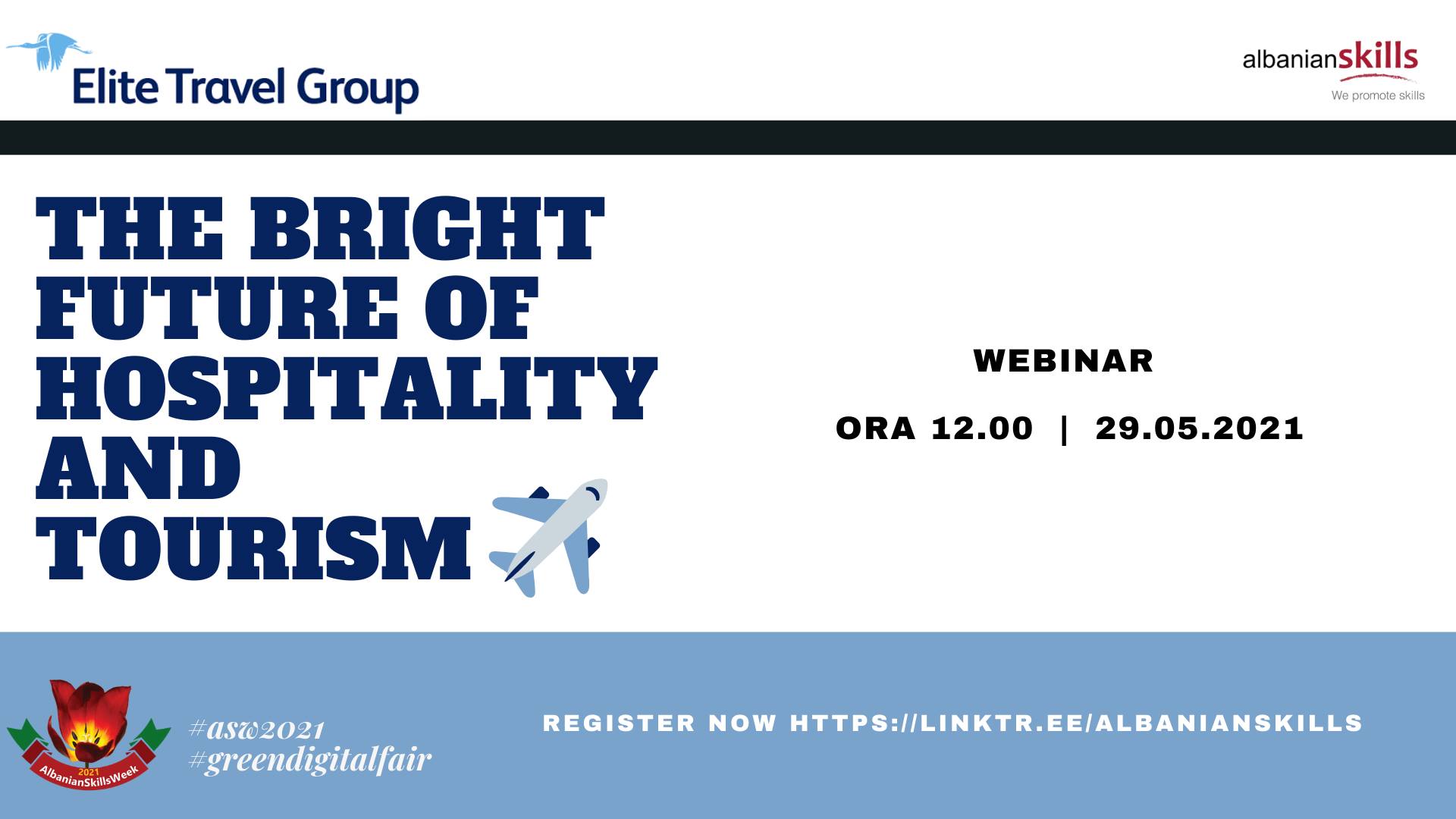 Elite Travel Group

albanianskills
We promote skills

THE BRIGHT FUTURE OF HOSPITALITY AND TOURISM

WEBINAR

ORA 12.00 | 29.05.2021

2021
AlbanianSkillsWeek

#asw2021
#greendigitalfair

REGISTER NOW HTTPS://LINKTR.EE/ALBANIANSKILLS